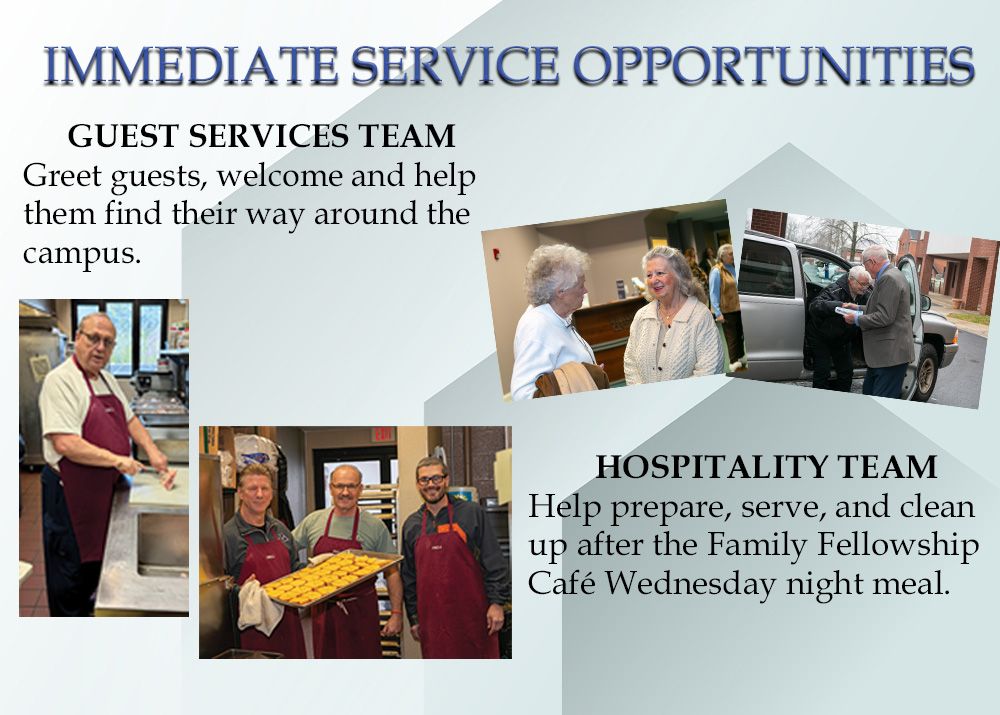 IMMEDIATE SERVICE OPPORTUNITIES

GUEST SERVICES TEAM

Greet guests, welcome and help them find their way around the campus.

HOSPITALITY TEAM

Help prepare, serve, and clean up after the Family Fellowship Café Wednesday night meal.